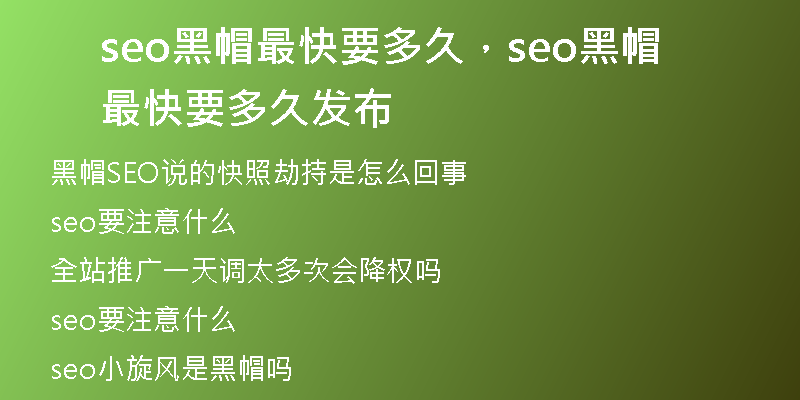 seo黑帽最快要多久，seo黑帽最快要多久发布

黑帽SEO说的快照劫持是怎么回事

seo要注意什么

全站推广一天调太多次会降权吗

seo要注意什么

seo小旋风是黑帽吗